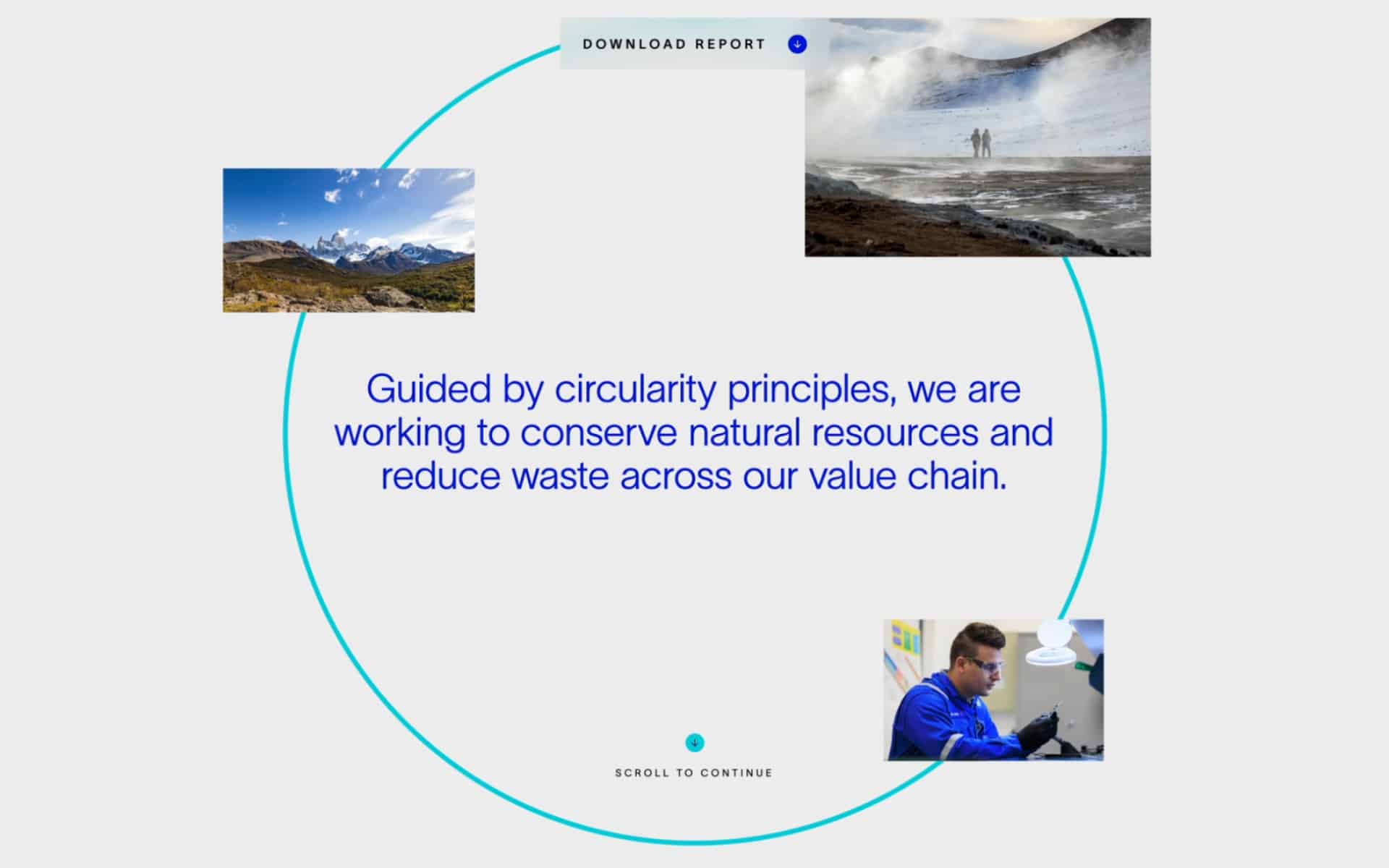 DOWNLOAD REPORT

Guided by circularity principles, we are working to conserve natural resources and reduce waste across our value chain.

SCROLL TO CONTINUE